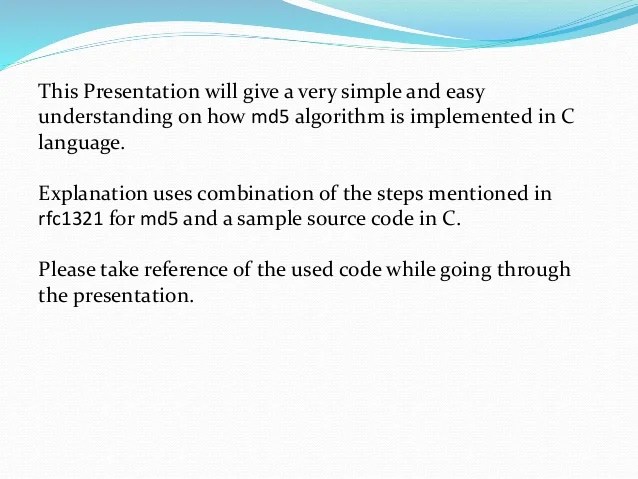 This Presentation will give a very simple and easy understanding on how md5 algorithm is implemented in C language.

Explanation uses combination of the steps mentioned in rfc1321 for md5 and a sample source code in C.

Please take reference of the used code while going through the presentation.